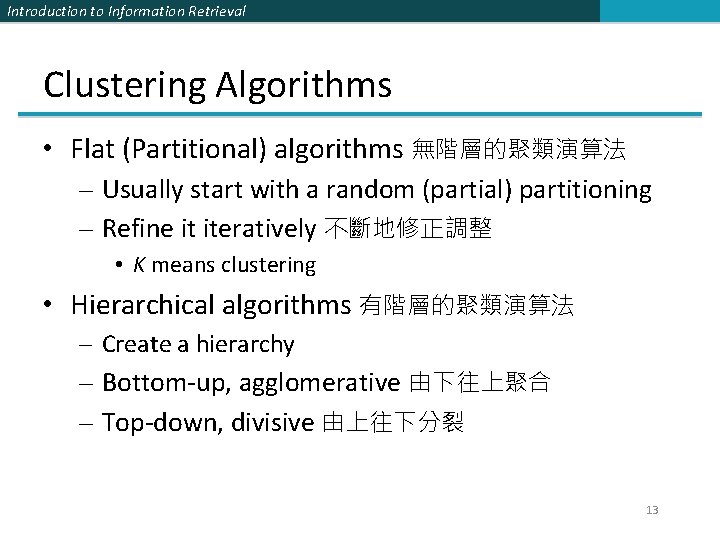 Introduction to Information Retrieval

Clustering Algorithms

• Flat (Partitional) algorithms 無階層的聚類演算法
– Usually start with a random (partial) partitioning
– Refine it iteratively 不斷地修正調整
• K means clustering

• Hierarchical algorithms 有階層的聚類演算法
– Create a hierarchy
– Bottom-up, agglomerative 由下往上聚合
– Top-down, divisive 由上往下分裂

13